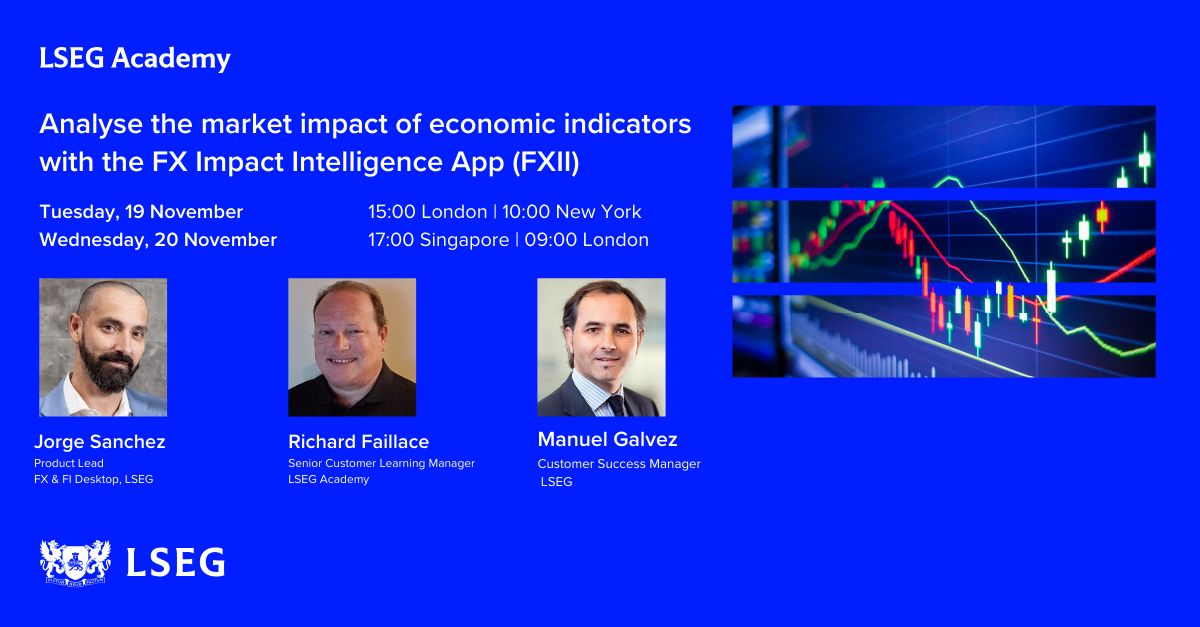 LSEG Academy

Analyse the market impact of economic indicators with the FX Impact Intelligence App (FXII)

Tuesday, 19 November
Wednesday, 20 November

15:00 London | 10:00 New York
17:00 Singapore | 09:00 London

Jorge Sanchez
Product Lead
FX & FI Desktop, LSEG

Richard Faillace
Senior Customer Learning Manager
LSEG Academy

Manuel Galvez
Customer Success Manager
LSEG

LSEG